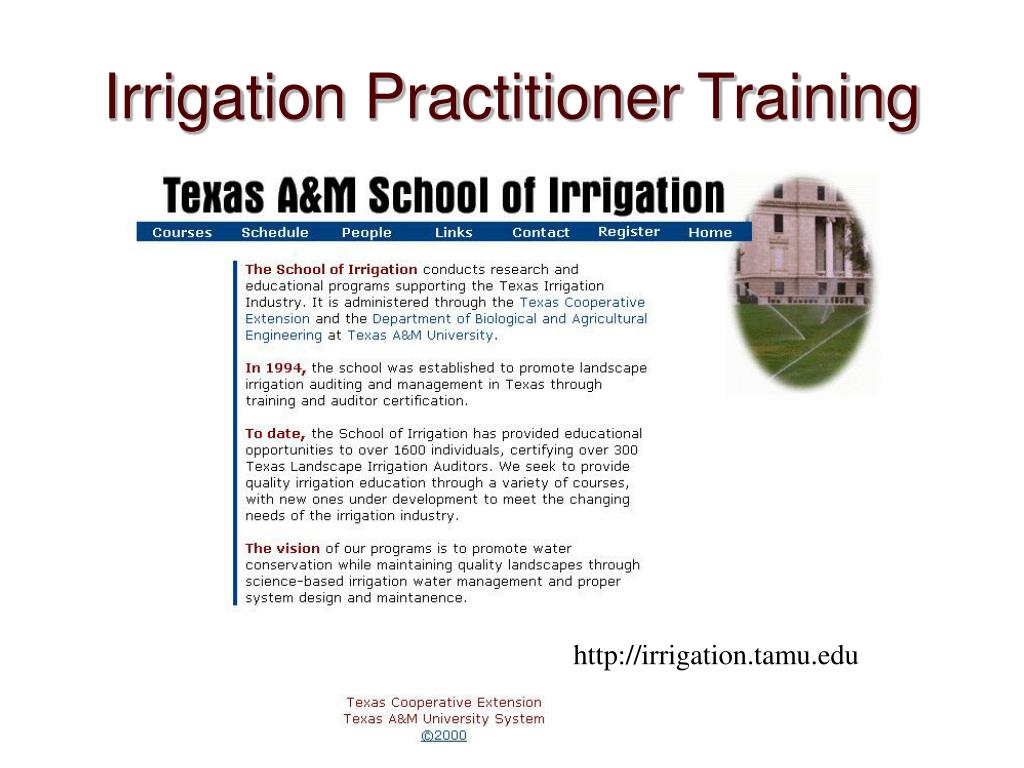 Irrigation Practitioner Training

Texas A&M School of Irrigation

Courses Schedule People Links Contact Register Home

The School of Irrigation conducts research and educational programs supporting the Texas Irrigation Industry. It is administered through the Texas Cooperative Extension and the Department of Biological and Agricultural Engineering at Texas A&M University.

In 1994, the school was established to promote landscape irrigation auditing and management in Texas through training and auditor certification.

To date, the School of Irrigation has provided educational opportunities to over 1600 individuals, certifying over 300 Texas Landscape Irrigation Auditors. We seek to provide quality irrigation education through a variety of courses, with new ones under development to meet the changing needs of the irrigation industry.

The vision of our programs is to promote water conservation while maintaining quality landscapes through science-based irrigation water management and proper system design and maintanence.

http://irrigation.tamu.edu

Texas Cooperative Extension
Texas A&M University System
©2000